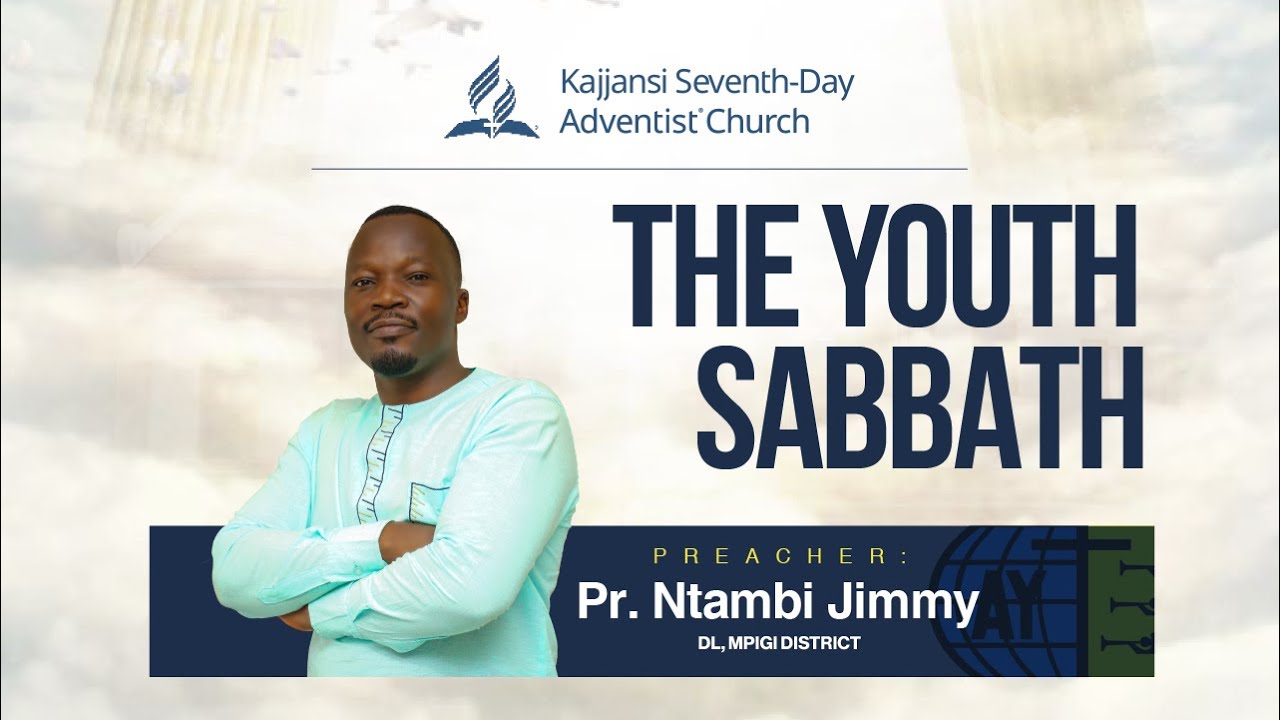 Kajjansi Seventh-Day Adventist® Church

THE YOUTH SABBATH

PREACHER:

Pr. Ntambi Jimmy

DL, MPIGI DISTRICT

AY